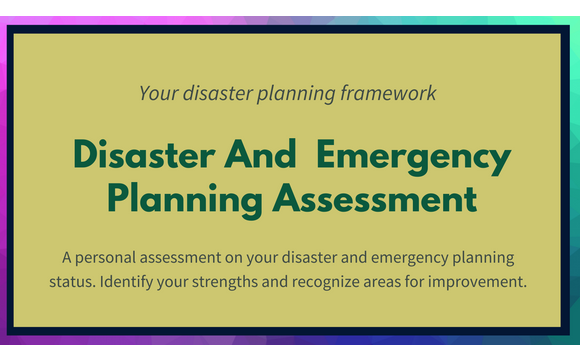 Your disaster planning framework

Disaster And Emergency Planning Assessment

A personal assessment on your disaster and emergency planning status. Identify your strengths and recognize areas for improvement.